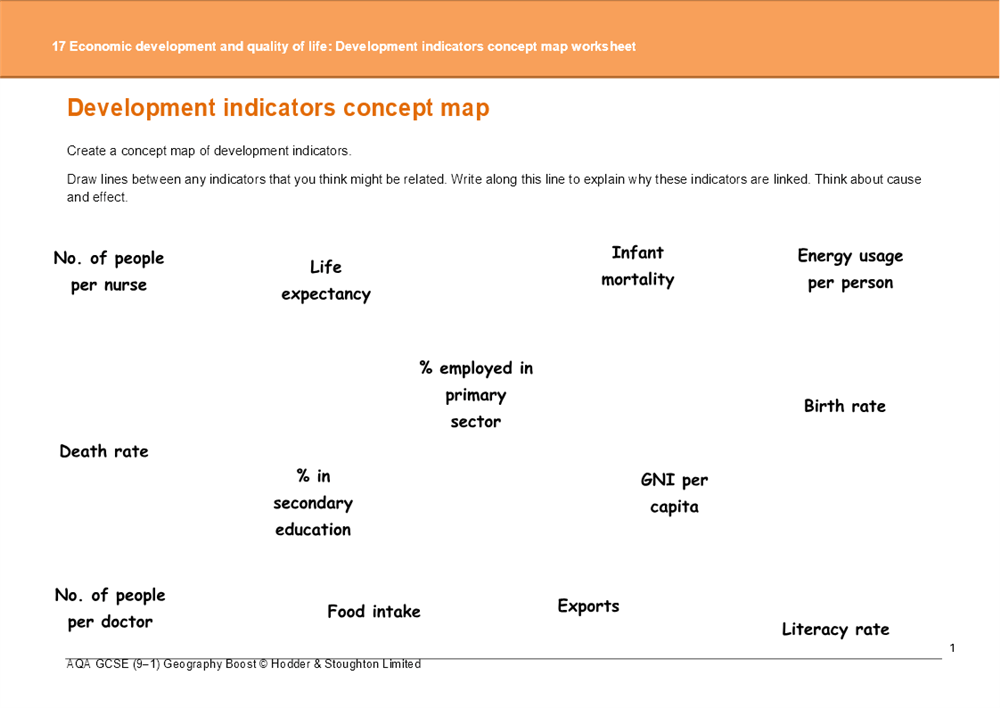 17 Economic development and quality of life: Development indicators concept map worksheet

Development indicators concept map

Create a concept map of development indicators.

Draw lines between any indicators that you think might be related. Write along this line to explain why these indicators are linked. Think about cause and effect.

No. of people per nurse

Life expectancy

Infant mortality

Energy usage per person

% employed in primary sector

Birth rate

Death rate

% in secondary education

GNI per capita

No. of people per doctor

Food intake

Exports

Literacy rate

1

AQA GCSE (9–1) Geography Boost © Hodder & Stoughton Limited